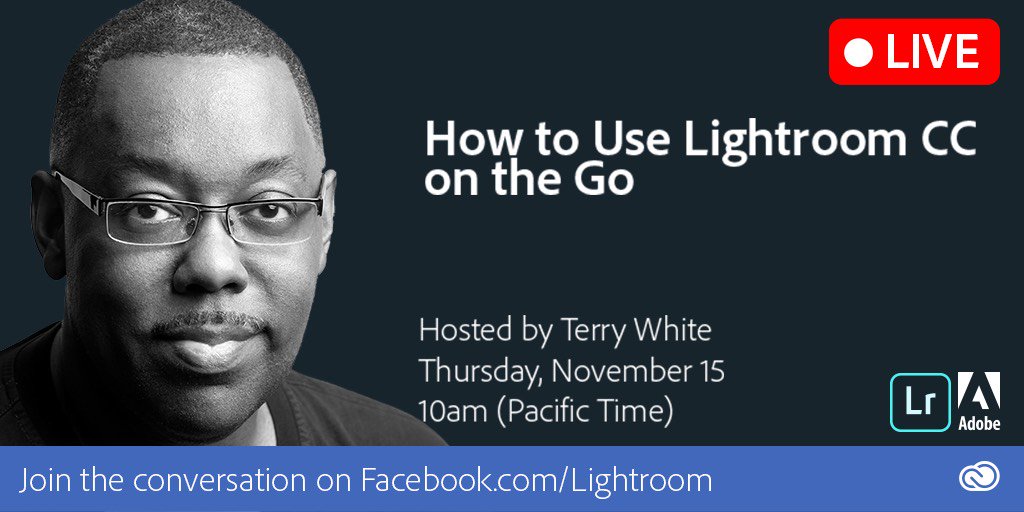 LIVE

How to Use Lightroom CC on the Go

Hosted by Terry White
Thursday, November 15
10am (Pacific Time)

Lr
Adobe

Join the conversation on Facebook.com/Lightroom